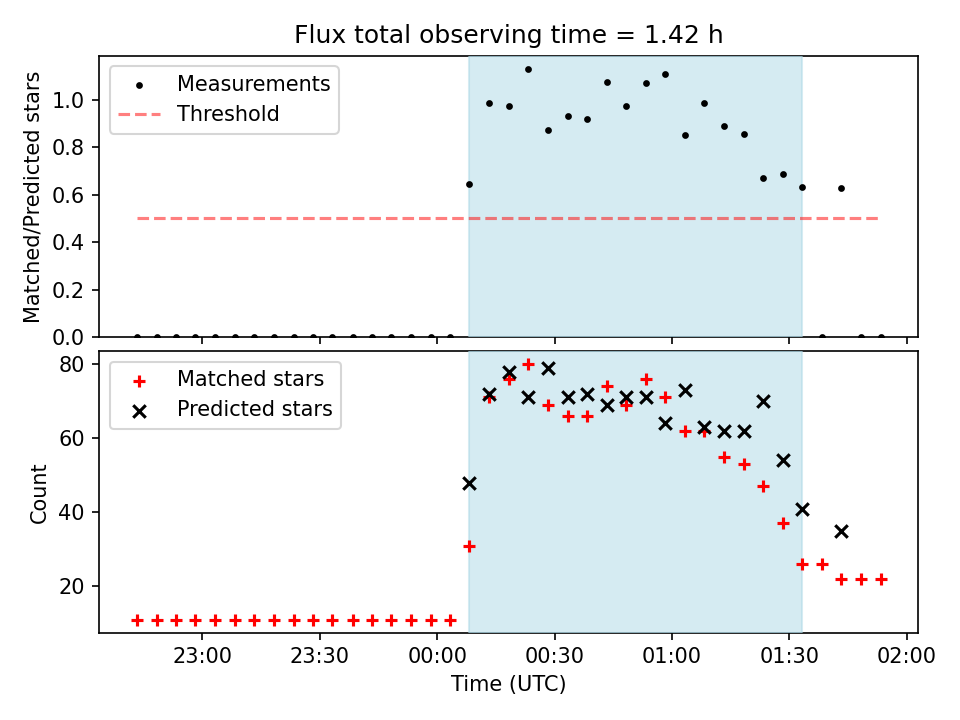 Flux total observing time = 1.42 h

Measurements
Threshold

Matched/Predicted stars

1.0
0.8
0.6
0.4
0.2
0.0

Matched stars
Predicted stars

Count

80
60
40
20

23:00
23:30
00:00
00:30
01:00
01:30
02:00

Time (UTC)